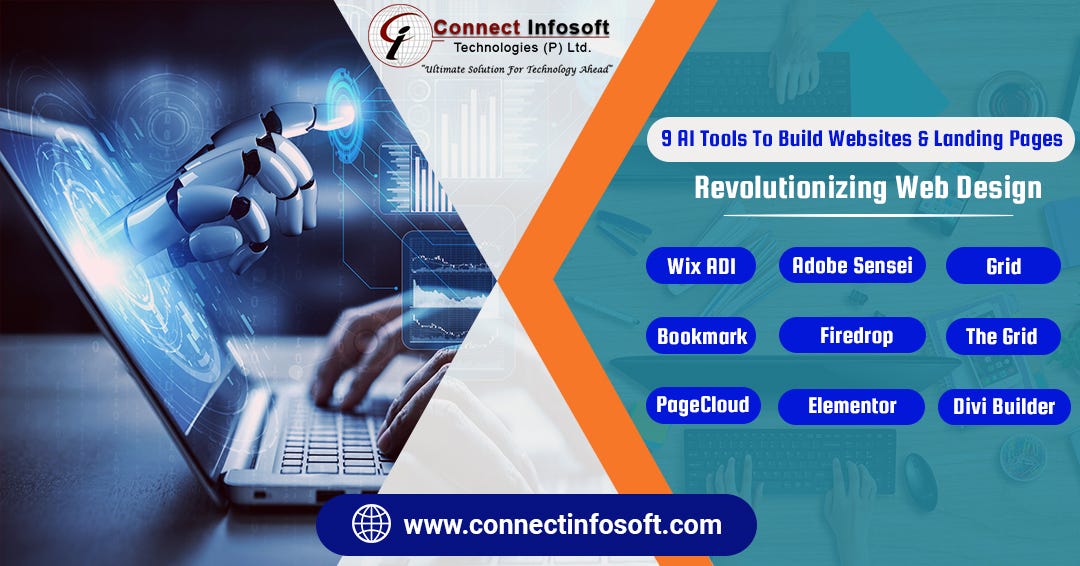 Connect Infosoft
Technologies (P) Ltd.
"Ultimate Solution For Technology Ahead"

9 AI Tools To Build Websites & Landing Pages

Revolutionizing Web Design

Wix ADI
Adobe Sensei
Grid

Bookmark
Firedrop
The Grid

PageCloud
Elementor
Divi Builder

www.connectinfosoft.com